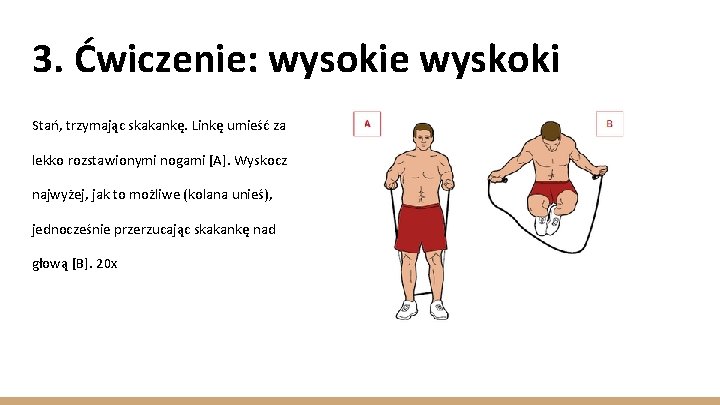 3. Ćwiczenie: wysokie wyskoki

Stań, trzymając skakankę. Linkę umieść za lekko rozstawionymi nogami [A]. Wyskocz najwyżej, jak to możliwe (kolana unieś), jednocześnie przerzucając skakankę nad głową [B]. 20x

A

B